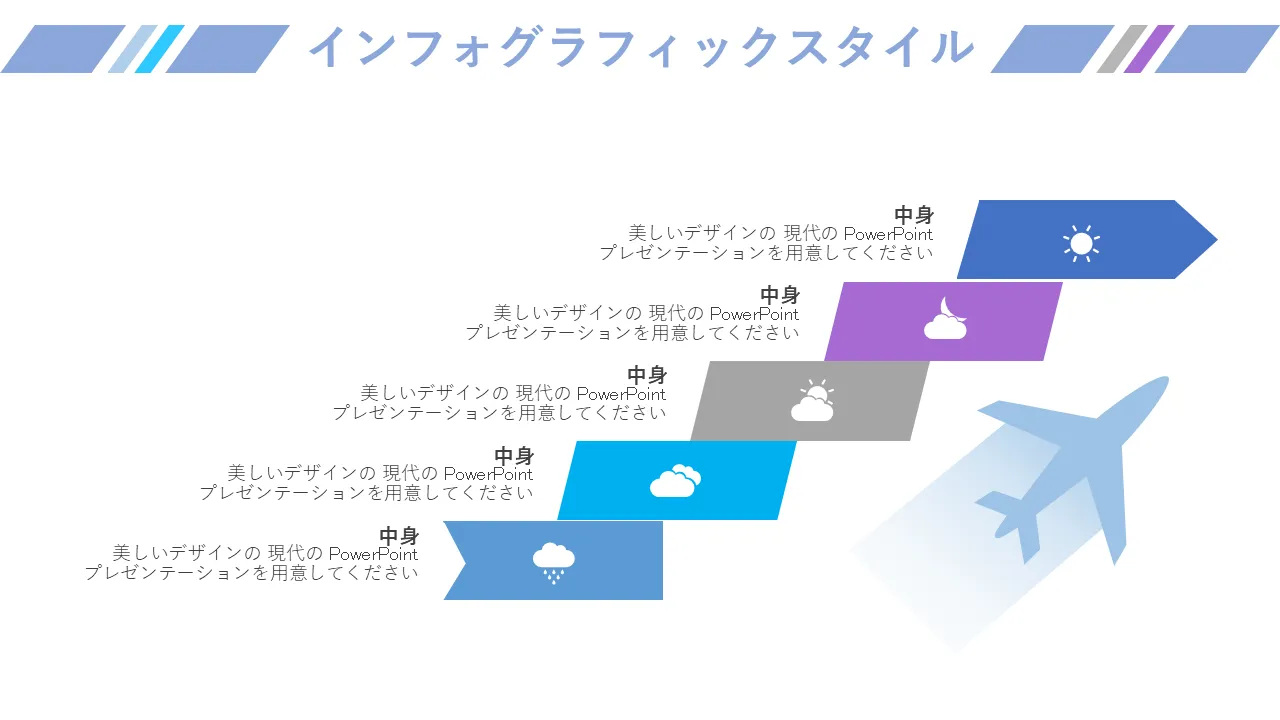 インフォグラフィックスタイル

中身
美しいデザインの 現代の PowerPoint プレゼンテーションを用意してください

中身
美しいデザインの 現代の PowerPoint プレゼンテーションを用意してください

中身
美しいデザインの 現代の PowerPoint プレゼンテーションを用意してください

中身
美しいデザインの 現代の PowerPoint プレゼンテーションを用意してください

中身
美しいデザインの 現代の PowerPoint プレゼンテーションを用意してください